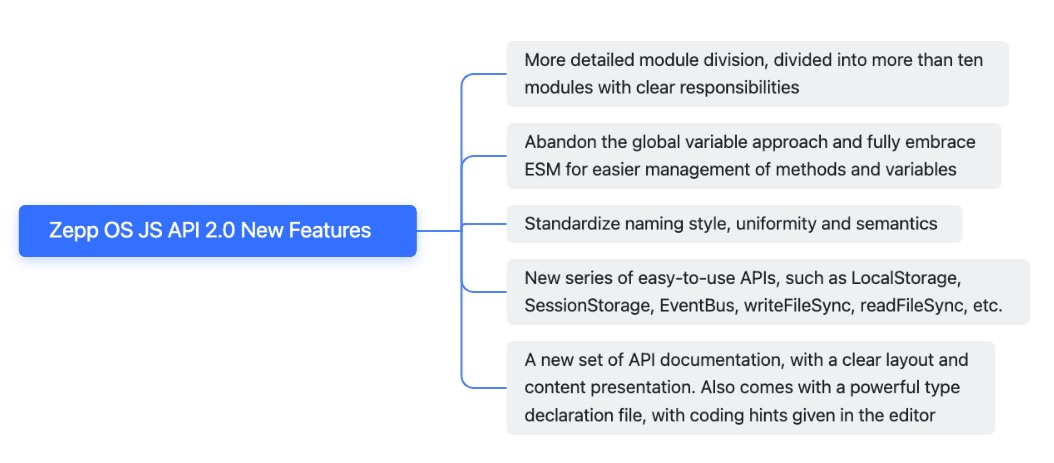 Zepp OS JS API 2.0 New Features

More detailed module division, divided into more than ten modules with clear responsibilities

Abandon the global variable approach and fully embrace ESM for easier management of methods and variables

Standardize naming style, uniformity and semantics

New series of easy-to-use APIs, such as LocalStorage, SessionStorage, EventBus, writeFileSync, readFileSync, etc.

A new set of API documentation, with a clear layout and content presentation. Also comes with a powerful type declaration file, with coding hints given in the editor